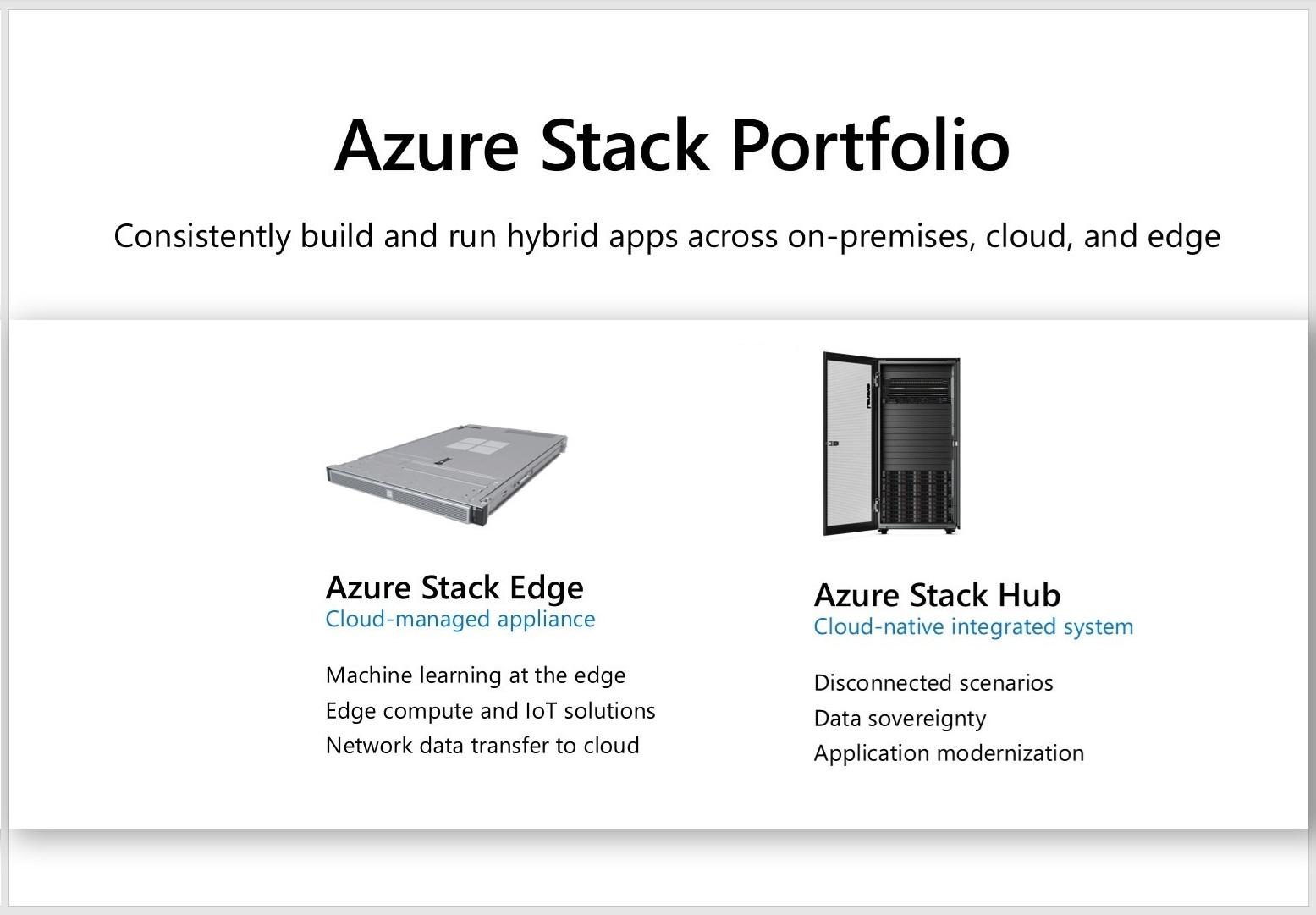 Azure Stack Portfolio

Consistently build and run hybrid apps across on-premises, cloud, and edge

Azure Stack Edge
Cloud-managed appliance

Machine learning at the edge
Edge compute and IoT solutions
Network data transfer to cloud

Azure Stack Hub
Cloud-native integrated system

Disconnected scenarios
Data sovereignty
Application modernization